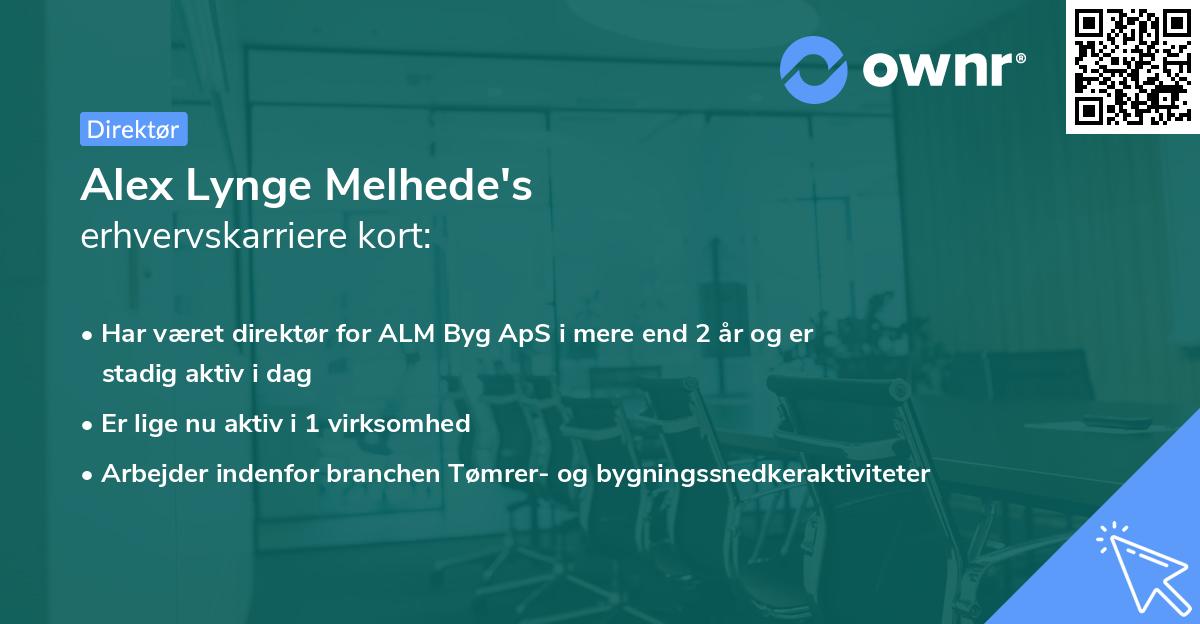 ownr®

Direktør

Alex Lynge Melhede's
erhvervskarriere kort:

• Har været direktør for ALM Byg ApS i mere end 2 år og er stadig aktiv i dag
• Er lige nu aktiv i 1 virksomhed
• Arbejder indenfor branchen Tømrer- og bygningssnedkeraktiviteter